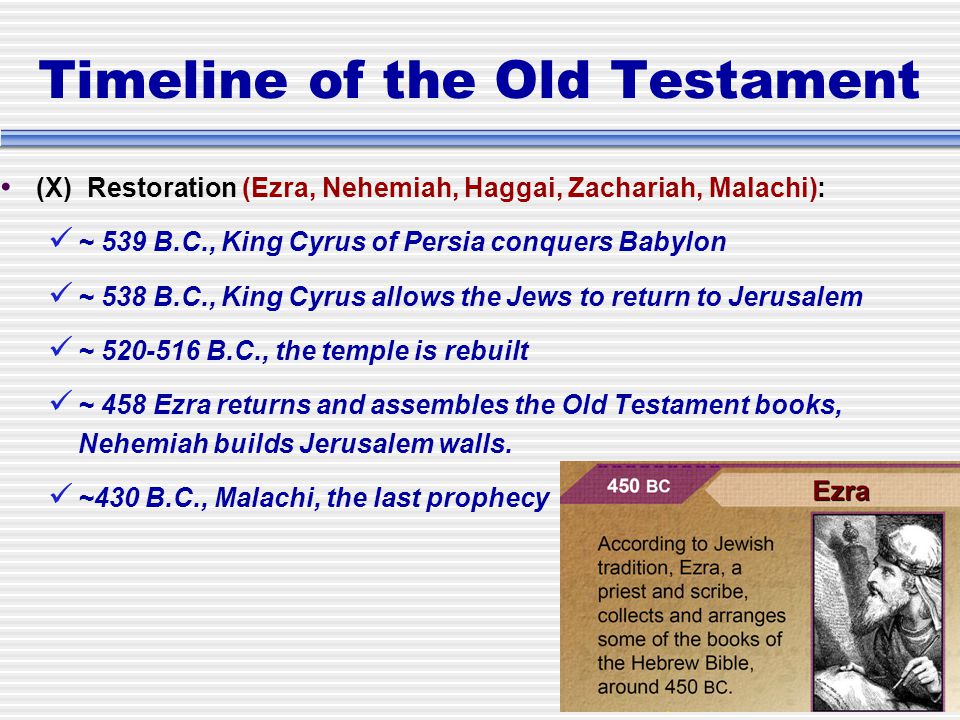 Timeline of the Old Testament

• (X) Restoration (Ezra, Nehemiah, Haggai, Zachariah, Malachi):

✓ ~ 539 B.C., King Cyrus of Persia conquers Babylon

✓ ~ 538 B.C., King Cyrus allows the Jews to return to Jerusalem

✓ ~ 520-516 B.C., the temple is rebuilt

✓ ~ 458 Ezra returns and assembles the Old Testament books, Nehemiah builds Jerusalem walls.

✓ ~430 B.C., Malachi, the last prophecy

450 BC

Ezra

According to Jewish tradition, Ezra, a priest and scribe, collects and arranges some of the books of the Hebrew Bible, around 450 BC.